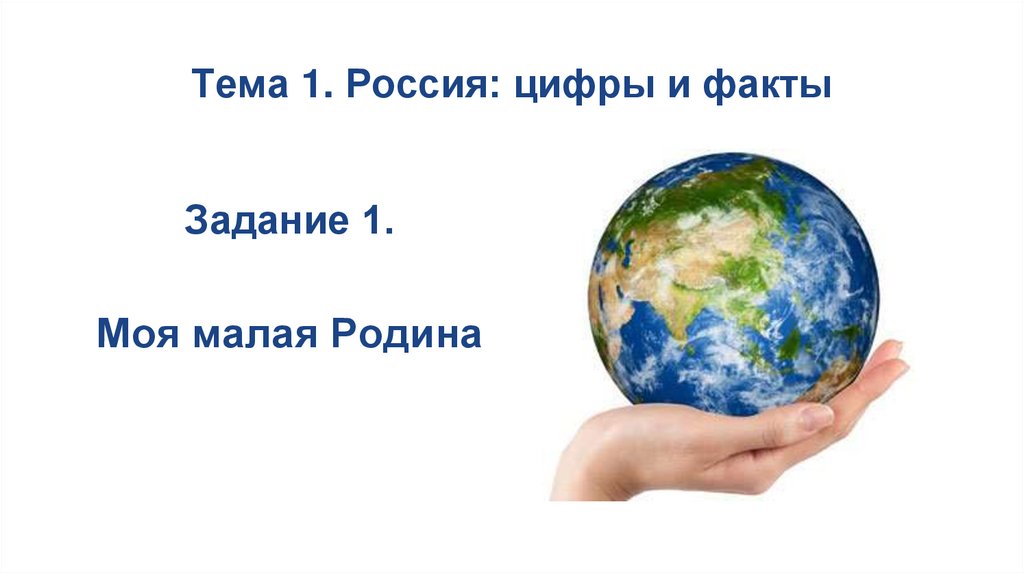 Тема 1. Россия: цифры и факты

Задание 1.

Моя малая Родина